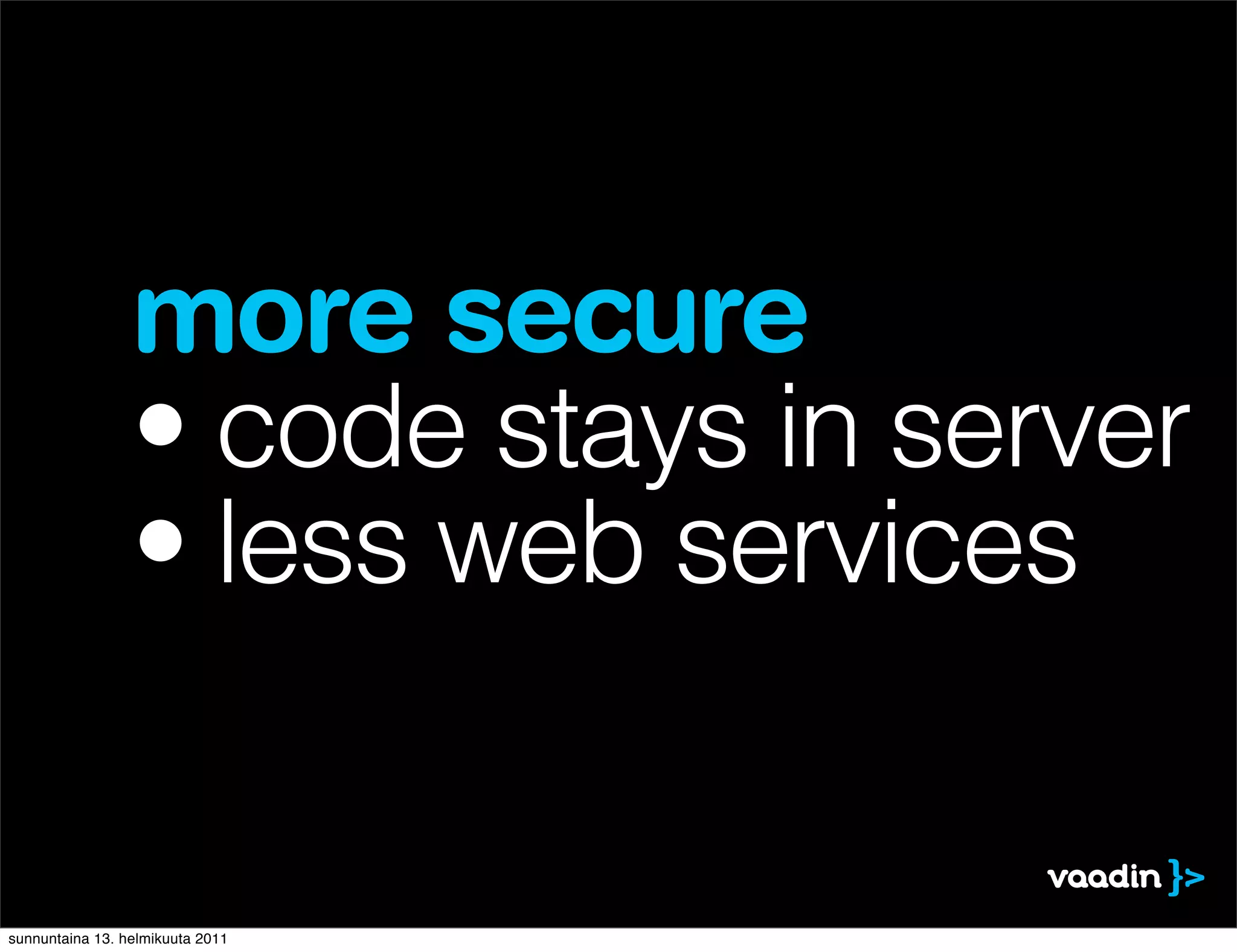 more secure

• code stays in server
• less web services

vaadin }>

sunnuntaina 13. helmikuuta 2011